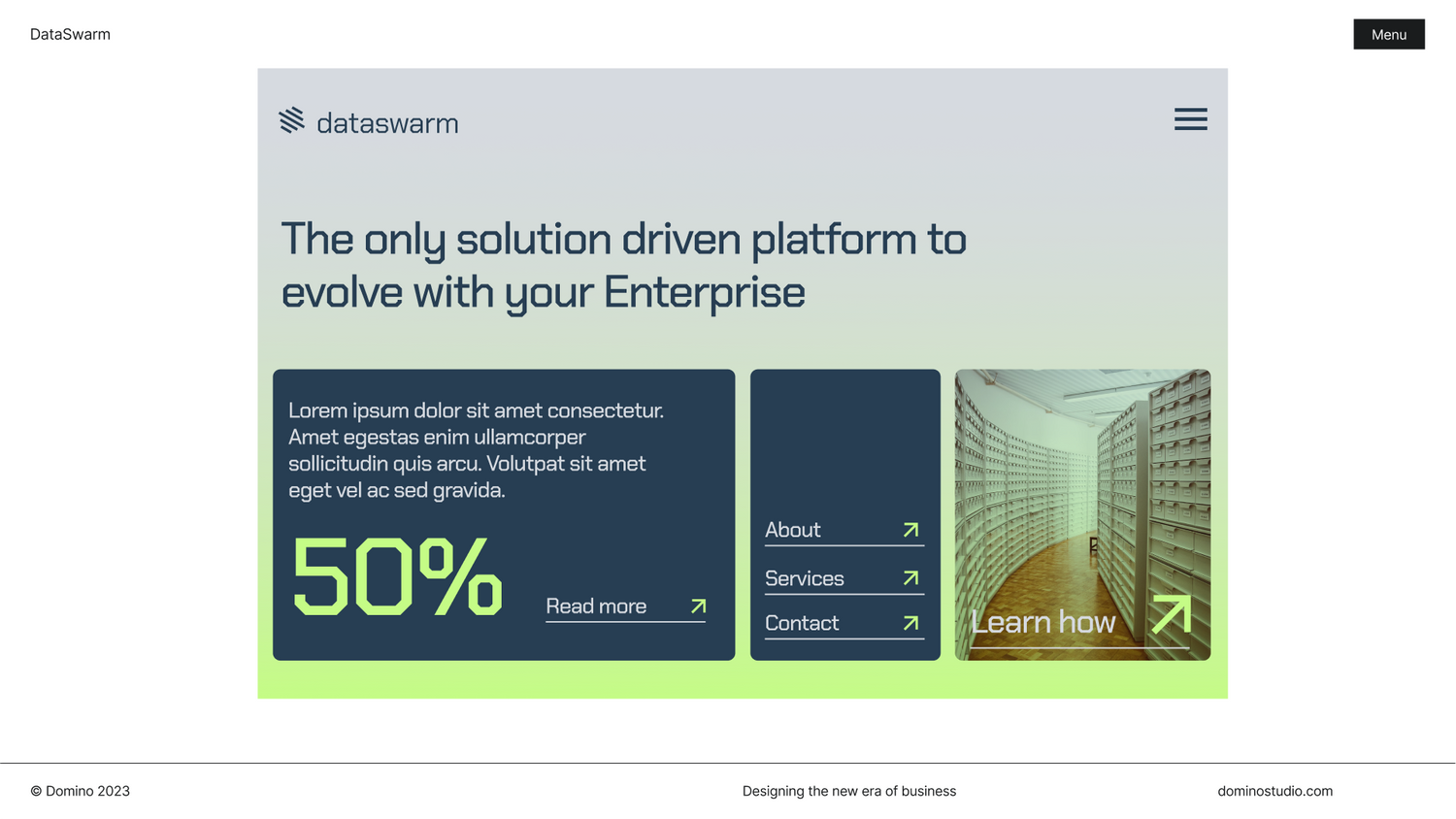 DataSwarm

Menu

dataswarm

The only solution driven platform to evolve with your Enterprise

Lorem ipsum dolor sit amet consectetur. Amet egestas enim ullamcorper sollicitudin quis arcu. Volutpat sit amet eget vel ac sed gravida.

50%

Read more

About

Services

Contact

Learn how

© Domino 2023

Designing the new era of business

dominostudio.com